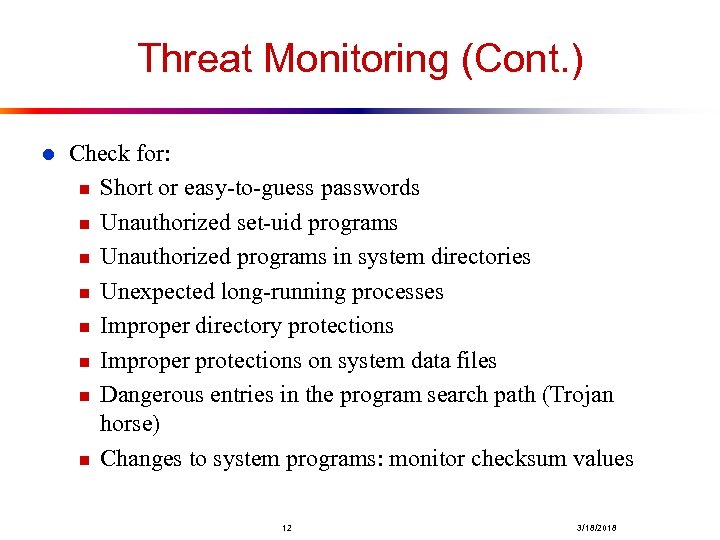 Threat Monitoring (Cont.)

Check for:

Short or easy-to-guess passwords

Unauthorized set-uid programs

Unauthorized programs in system directories

Unexpected long-running processes

Improper directory protections

Improper protections on system data files

Dangerous entries in the program search path (Trojan horse)

Changes to system programs: monitor checksum values

12

3/18/2018